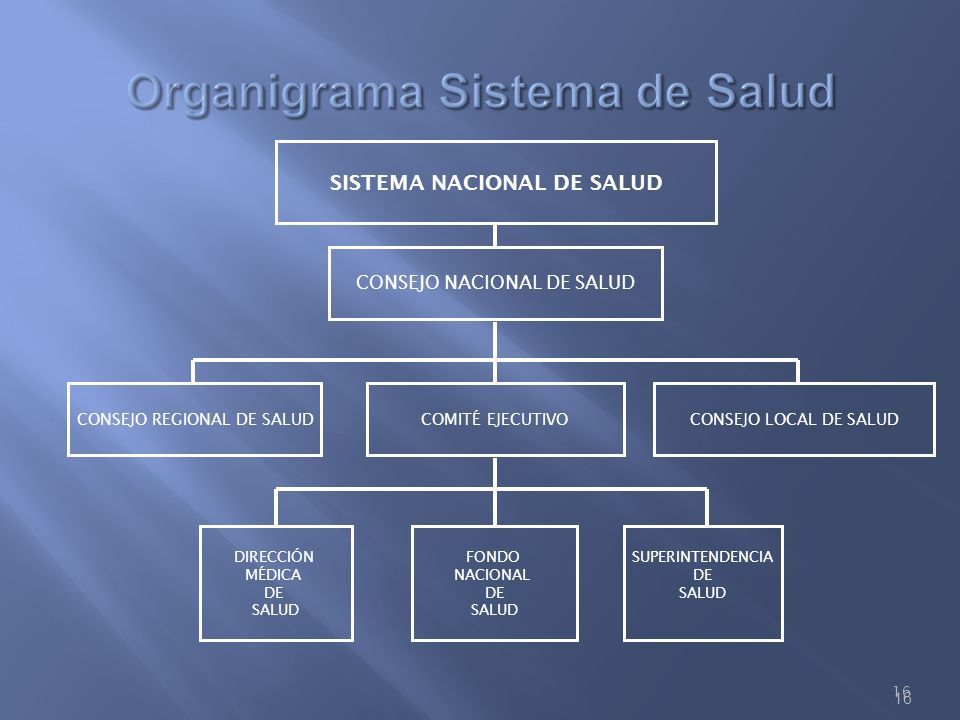 Organigrama Sistema de Salud

SISTEMA NACIONAL DE SALUD

CONSEJO NACIONAL DE SALUD

CONSEJO REGIONAL DE SALUD

COMITÉ EJECUTIVO

CONSEJO LOCAL DE SALUD

DIRECCIÓN MÉDICA DE SALUD

FONDO NACIONAL DE SALUD

SUPERINTENDENCIA DE SALUD

16